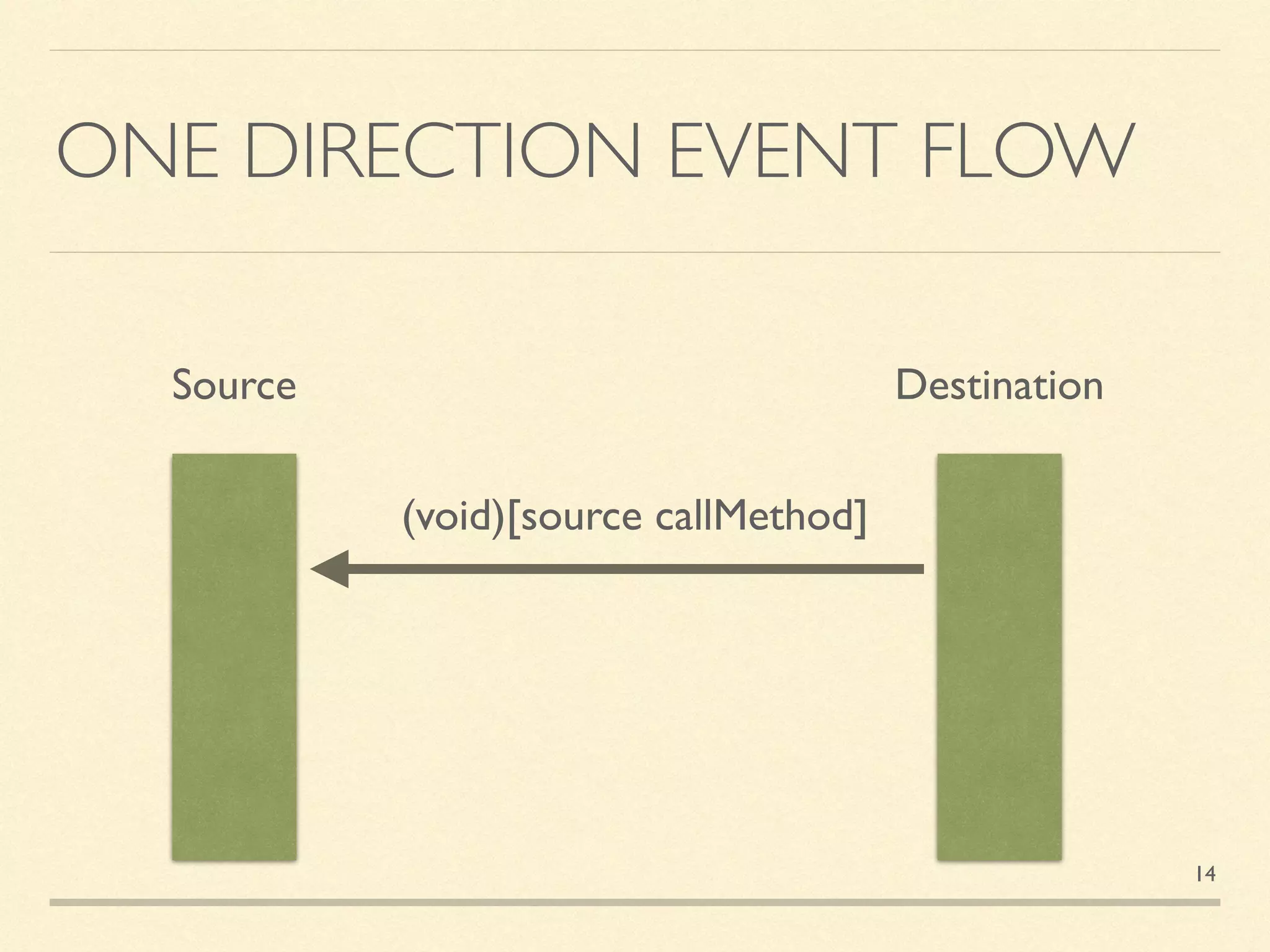 ONE DIRECTION EVENT FLOW

Source

Destination

(void)[source callMethod]

14